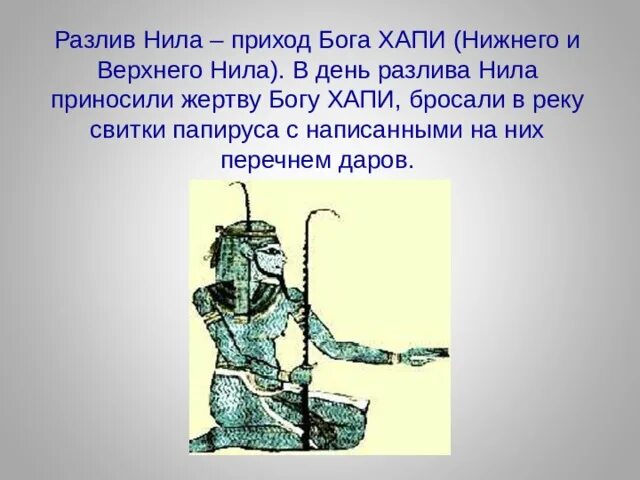 Разлив Нила – приход Бога ХАПИ (Нижнего и Верхнего Нила). В день разлива Нила приносили жертву Богу ХАПИ, бросали в реку свитки папируса с написанными на них перечнем даров.